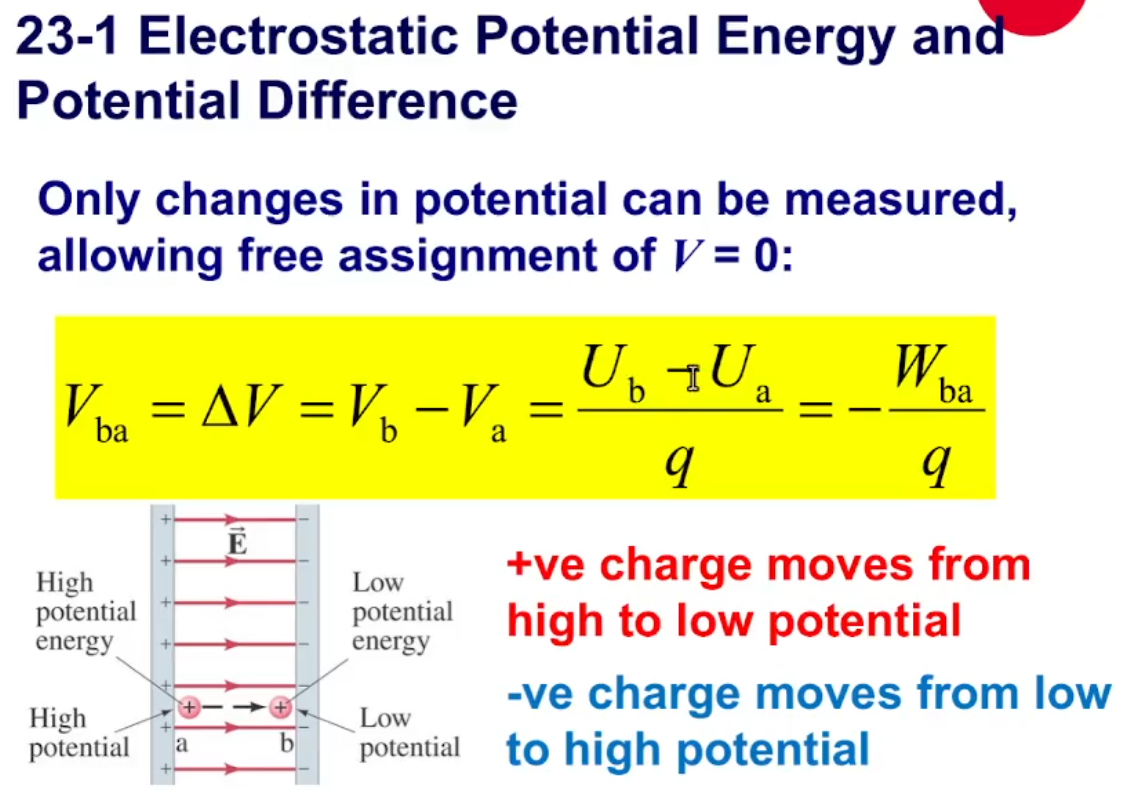 23-1 Electrostatic Potential Energy and Potential Difference

Only changes in potential can be measured, allowing free assignment of $V = 0$:

$V_{ba} = \Delta V = V_b - V_a = \frac{U_b - U_a}{q} = -\frac{W_{ba}}{q}$

$\vec{E}$

High potential energy

Low potential energy

High potential

a

b

Low potential

+ve charge moves from high to low potential

-ve charge moves from low to high potential